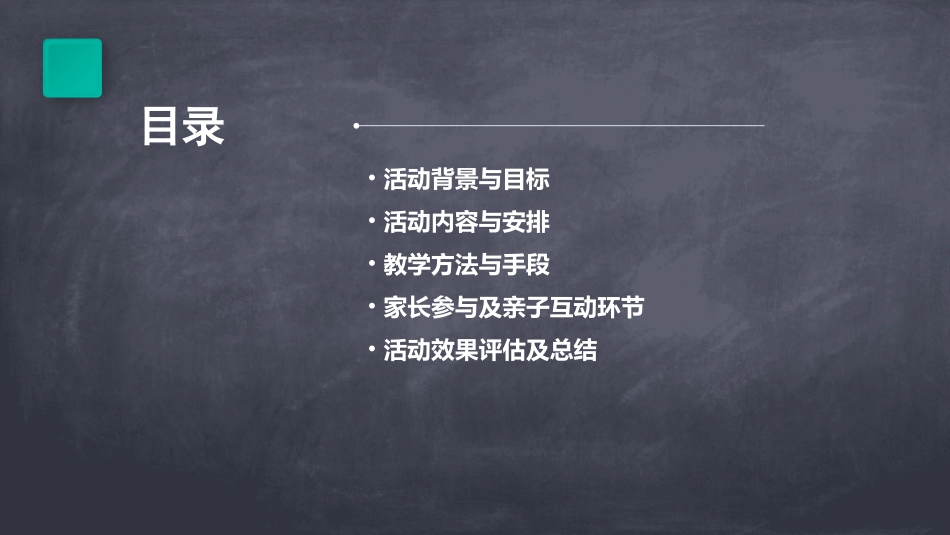 目录

• 活动背景与目标
• 活动内容与安排
• 教学方法与手段
• 家长参与及亲子互动环节
• 活动效果评估及总结